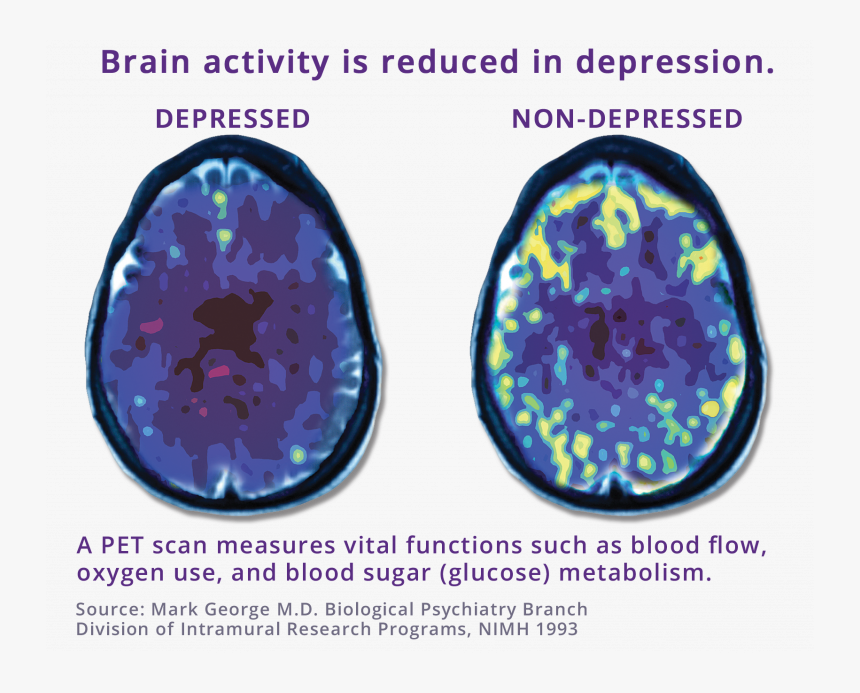 Brain activity is reduced in depression.

DEPRESSED

NON-DEPRESSED

A PET scan measures vital functions such as blood flow, oxygen use, and blood sugar (glucose) metabolism.

Source: Mark George M.D. Biological Psychiatry Branch
Division of Intramural Research Programs, NIMH 1993